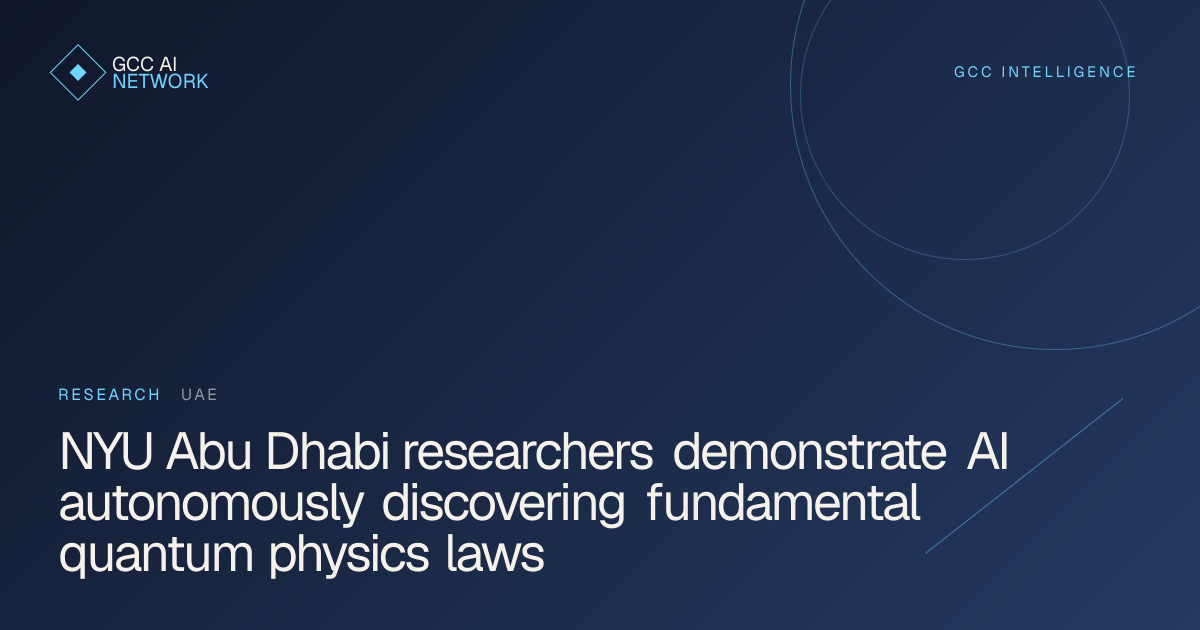 GCC AI NETWORK

GCC INTELLIGENCE

RESEARCH UAE

NYU Abu Dhabi researchers demonstrate AI autonomously discovering fundamental quantum physics laws